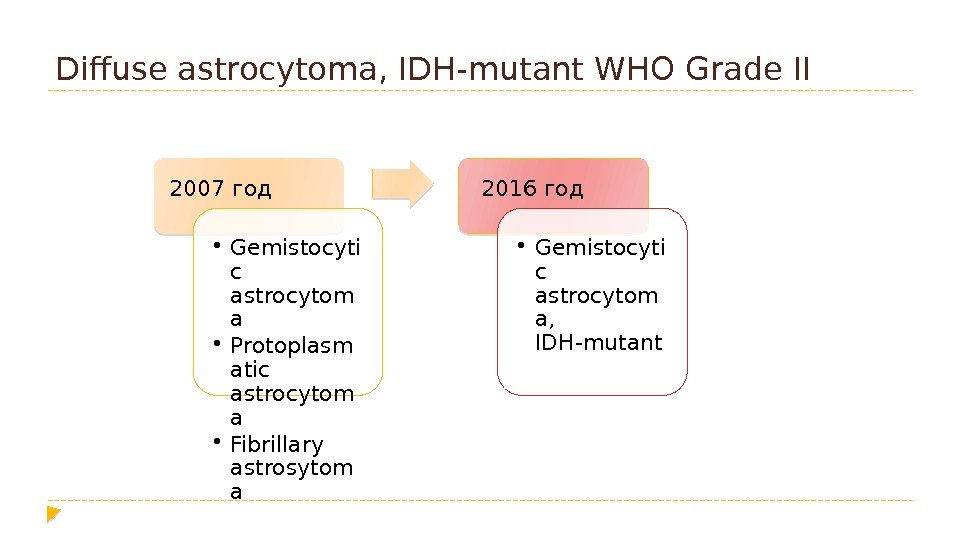 Diffuse astrocytoma, IDH-mutant WHO Grade II

2007 год

• Gemistocytic astrocytoma
• Protoplasmatic astrocytoma
• Fibrillary astrosytoma

2016 год

• Gemistocytic astrocytoma, IDH-mutant